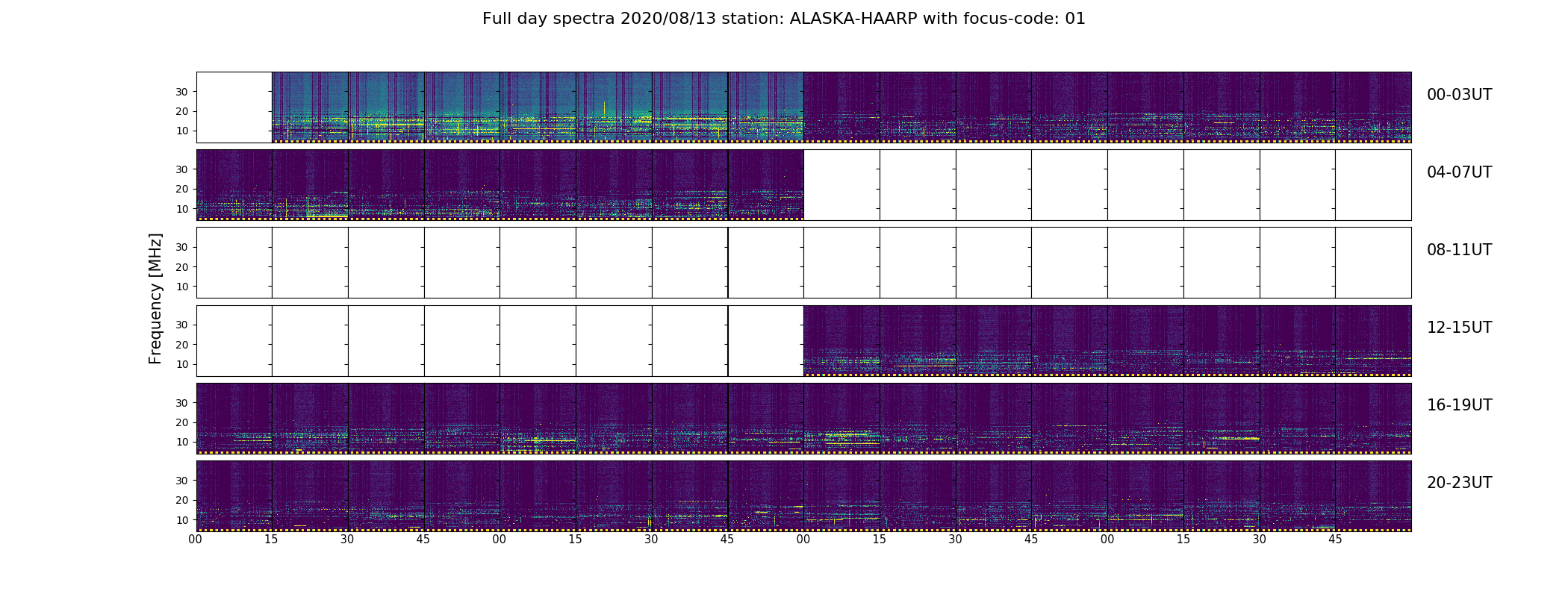 Full day spectra 2020/08/13 station: ALASKA-HAARP with focus-code: 01

Frequency [MHz]

30
20
10
00-03UT

30
20
10
04-07UT

30
20
10
08-11UT

30
20
10
12-15UT

30
20
10
16-19UT

30
20
10
20-23UT

00 15 30 45 00 15 30 45 00 15 30 45 00 15 30 45